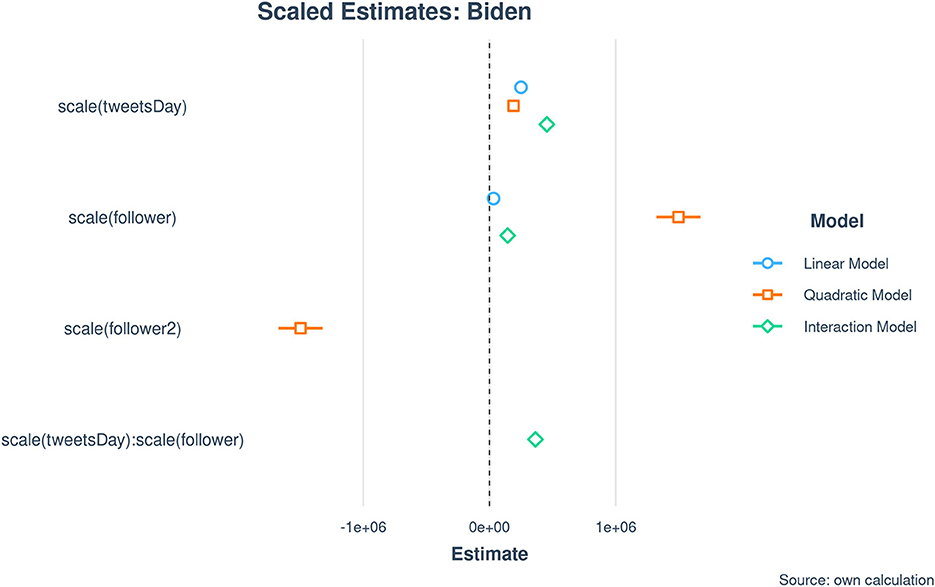 Scaled Estimates: Biden

scale(tweetsDay)

scale(follower)

scale(follower2)

scale(tweetsDay):scale(follower)

-1e+06

0e+00

1e+06

Estimate

Model

Linear Model

Quadratic Model

Interaction Model

Source: own calculation